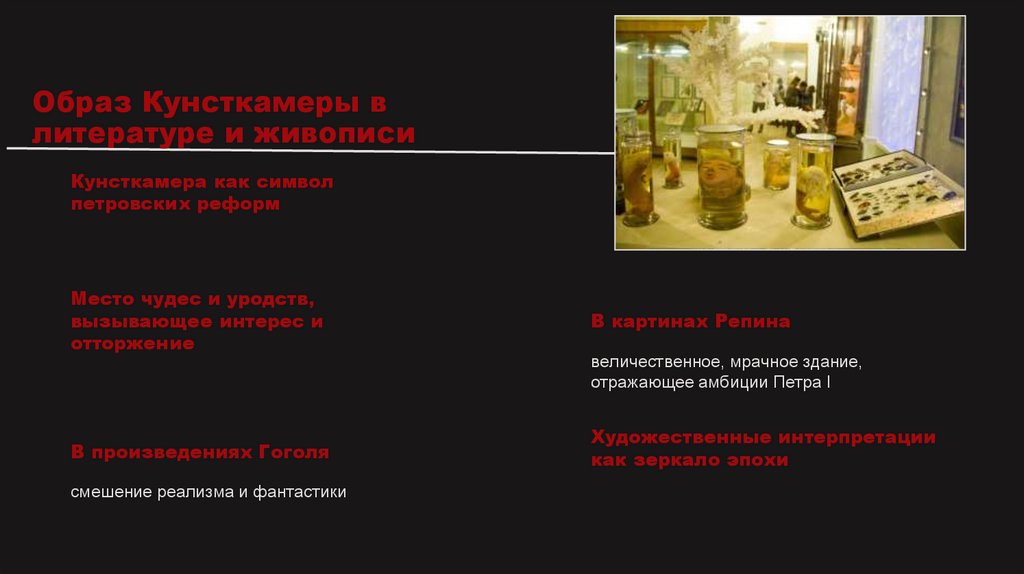 Образ Кунсткамеры в литературе и живописи

Кунсткамера как символ петровских реформ

Место чудес и уродств, вызывающее интерес и отторжение

В произведениях Гоголя

смешение реализма и фантастики

В картинах Репина

величественное, мрачное здание, отражающее амбиции Петра I

Художественные интерпретации как зеркало эпохи